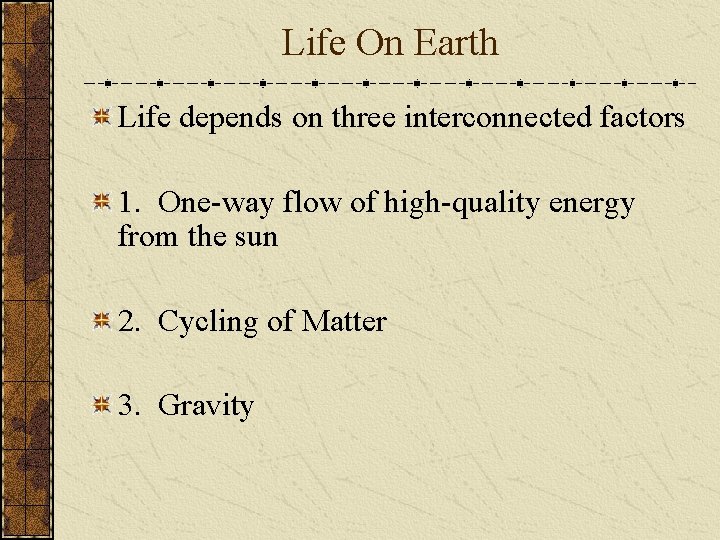 Life On Earth

Life depends on three interconnected factors

1. One-way flow of high-quality energy from the sun

2. Cycling of Matter

3. Gravity